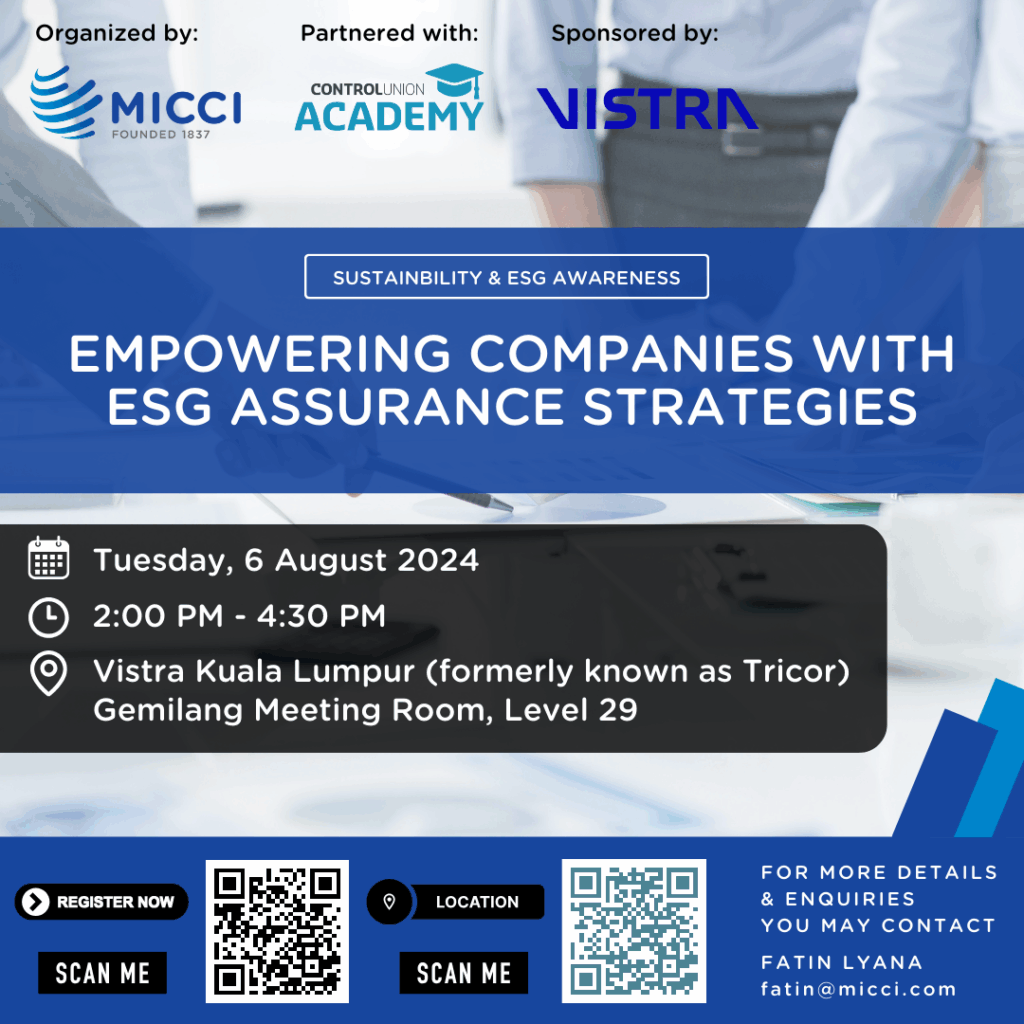 Organized by:
MICCI
FOUNDED 1837

Partnered with:
CONTROLUNION
ACADEMY

Sponsored by:
VISTRA

SUSTAINBILITY & ESG AWARENESS

EMPOWERING COMPANIES WITH ESG ASSURANCE STRATEGIES

Tuesday, 6 August 2024

2:00 PM - 4:30 PM

Vistra Kuala Lumpur (formerly known as Tricor) Gemilang Meeting Room, Level 29

REGISTER NOW

SCAN ME

LOCATION

SCAN ME

FOR MORE DETAILS & ENQUIRIES YOU MAY CONTACT

FATIN LYANA
fatin@micci.com